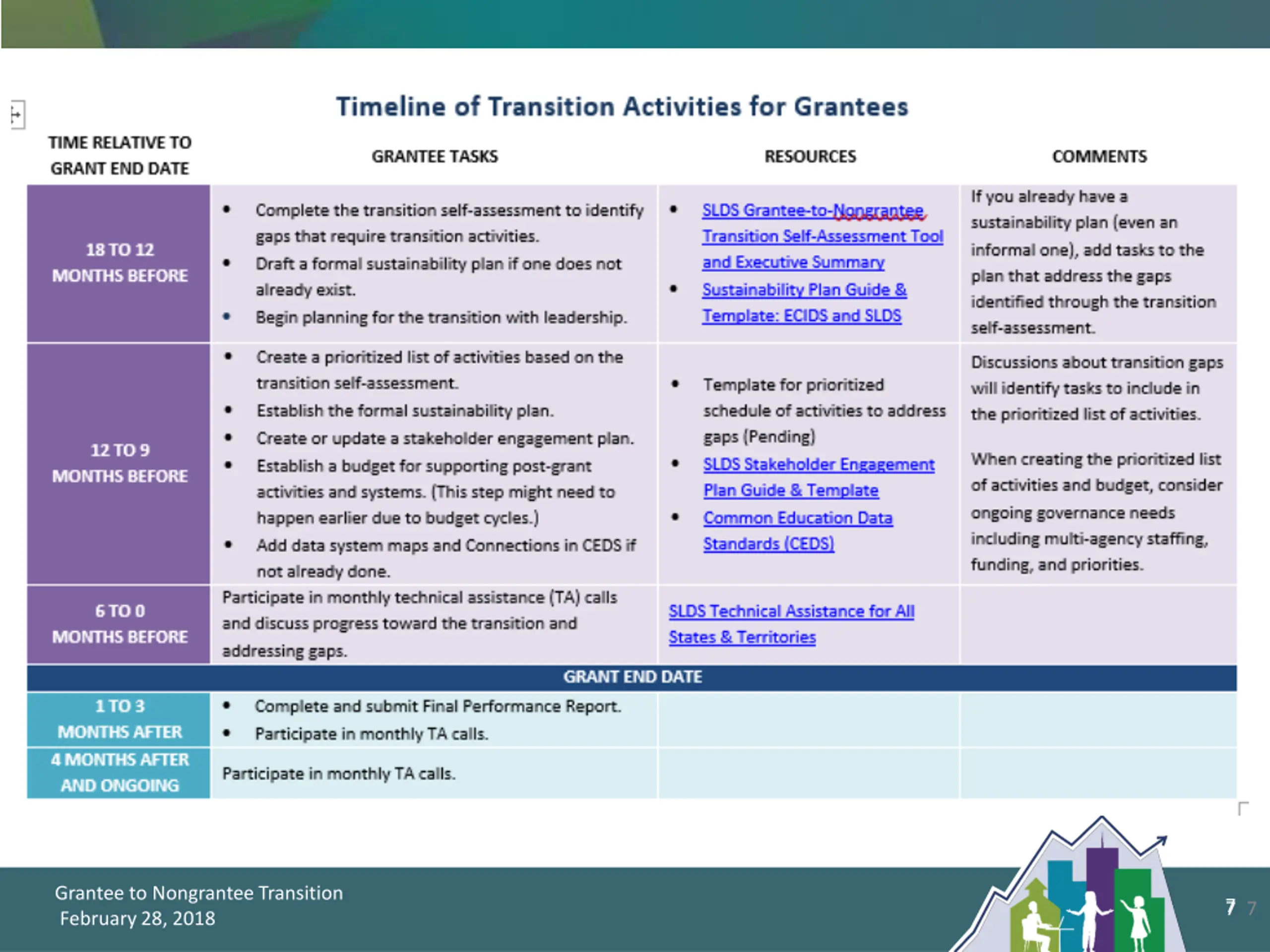 Timeline of Transition Activities for Grantees

| TIME RELATIVE TO GRANT END DATE | GRANTEE TASKS | RESOURCES | COMMENTS |
|---|---|---|---|
| 18 TO 12 MONTHS BEFORE | • Complete the transition self-assessment to identify gaps that require transition activities. • Draft a formal sustainability plan if one does not already exist. • Begin planning for the transition with leadership. | • SLDS Grantee-to-Nongrantee Transition Self-Assessment Tool and Executive Summary • Sustainability Plan Guide & Template: ECIDS and SLDS | If you already have a sustainability plan (even an informal one), add tasks to the plan that address the gaps identified through the transition self-assessment. |
| 12 TO 9 MONTHS BEFORE | • Create a prioritized list of activities based on the transition self-assessment. • Establish the formal sustainability plan. • Create or update a stakeholder engagement plan. • Establish a budget for supporting post-grant activities and systems. (This step might need to happen earlier due to budget cycles.) • Add data system maps and Connections in CEDS if not already done. | • Template for prioritized schedule of activities to address gaps (Pending) • SLDS Stakeholder Engagement Plan Guide & Template • Common Education Data Standards (CEDS) | Discussions about transition gaps will identify tasks to include in the prioritized list of activities. When creating the prioritized list of activities and budget, consider ongoing governance needs including multi-agency staffing, funding, and priorities. |
| 6 TO 0 MONTHS BEFORE | Participate in monthly technical assistance (TA) calls and discuss progress toward the transition and addressing gaps. | SLDS Technical Assistance for All States & Territories | |
| GRANT END DATE | | | |
| 1 TO 3 MONTHS AFTER | • Complete and submit Final Performance Report. • Participate in monthly TA calls. | | |
| 4 MONTHS AFTER AND ONGOING | Participate in monthly TA calls. | | |

Grantee to Nongrantee Transition
February 28, 2018

7 7